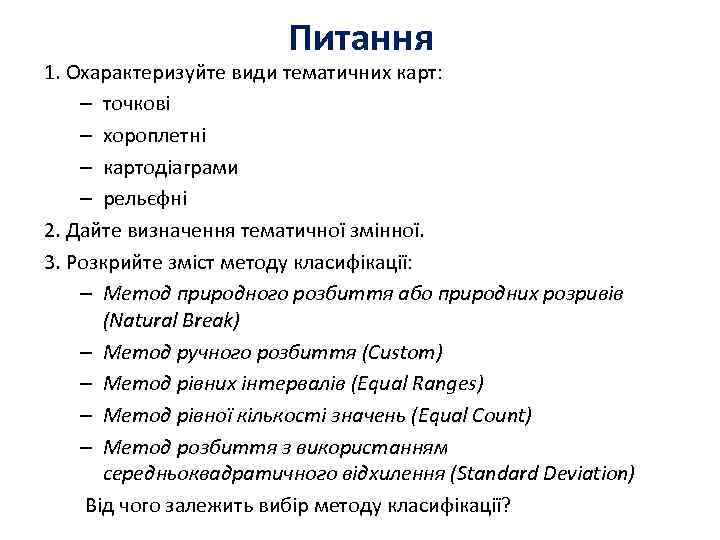 Питання

1. Охарактеризуйте види тематичних карт:
– точкові
– хороплетні
– картодіаграми
– рельєфні

2. Дайте визначення тематичної змінної.

3. Розкрийте зміст методу класифікації:
– Метод природного розбиття або природних розривів (Natural Break)
– Метод ручного розбиття (Custom)
– Метод рівних інтервалів (Equal Ranges)
– Метод рівної кількості значень (Equal Count)
– Метод розбиття з використанням середньоквадратичного відхилення (Standard Deviation)

Від чого залежить вибір методу класифікації?